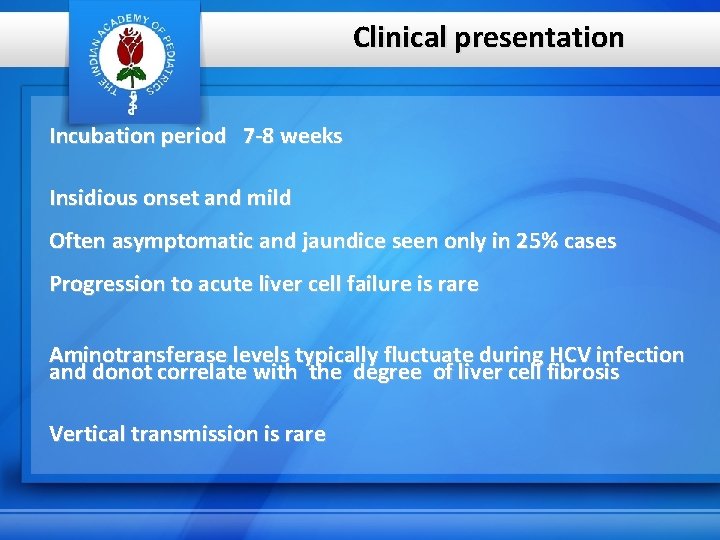 THE INDIAN ACADEMY OF PEDIATRICS

Clinical presentation

Incubation period 7-8 weeks

Insidious onset and mild

Often asymptomatic and jaundice seen only in 25% cases

Progression to acute liver cell failure is rare

Aminotransferase levels typically fluctuate during HCV infection and donot correlate with the degree of liver cell fibrosis

Vertical transmission is rare